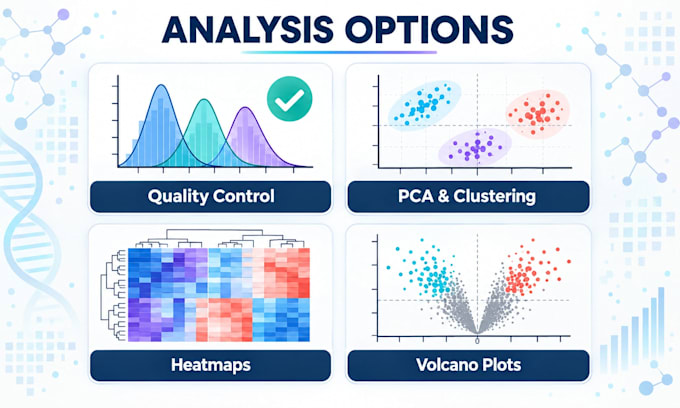 ANALYSIS OPTIONS

Quality Control

PCA & Clustering

Heatmaps

0

Volcano Plots